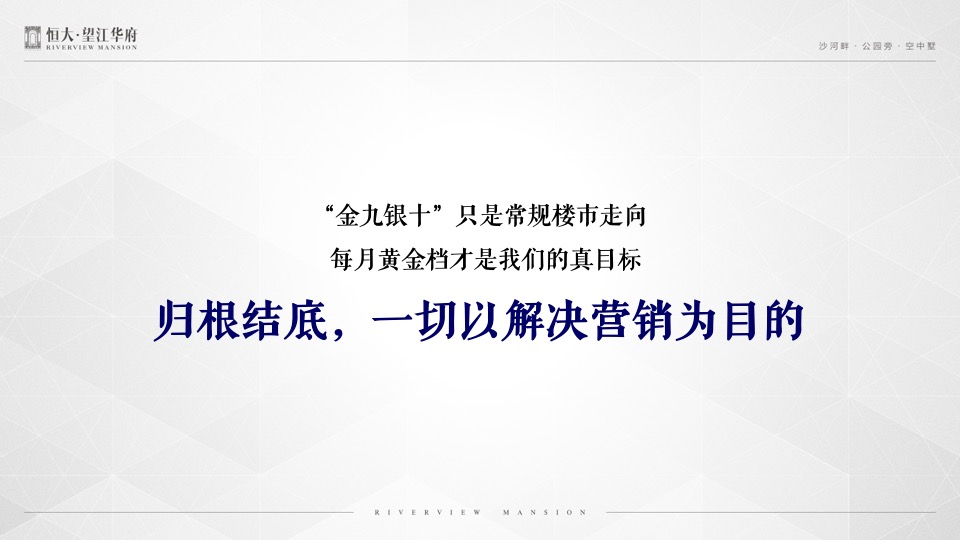 恒大·望江华府
RIVERVIEW MANSION

沙河畔 · 公园旁 · 空中墅

“金九银十”只是常规楼市走向
每月黄金档才是我们的真目标

归根结底，一切以解决营销为目的

RIVERVIEW MANSION